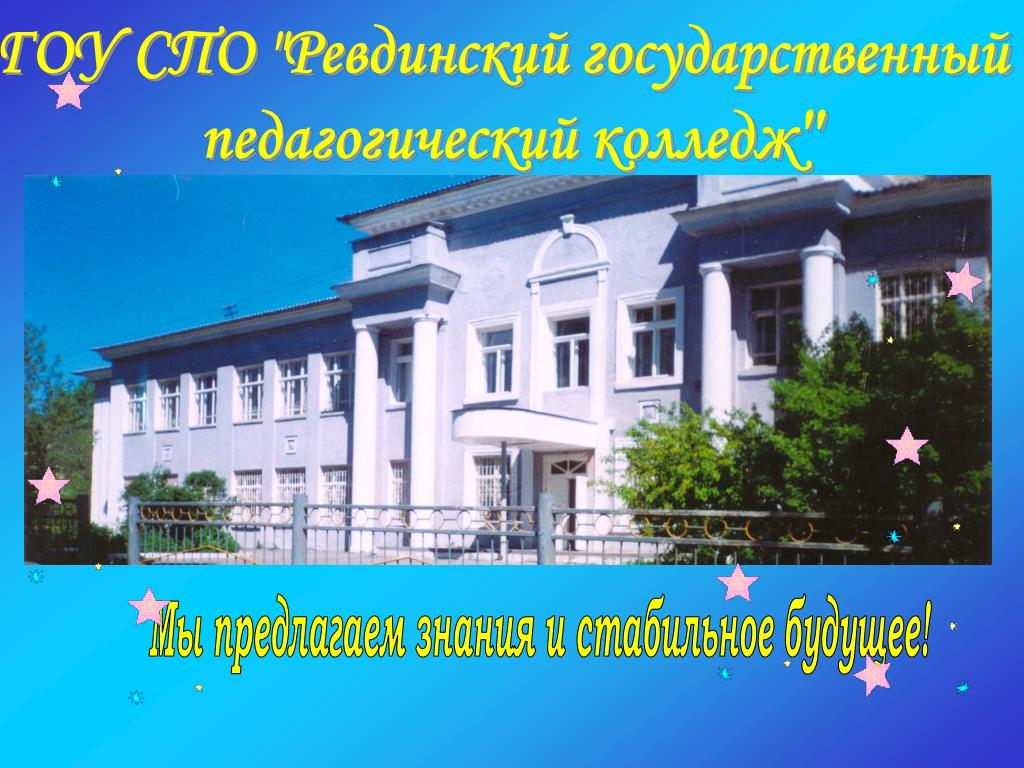 ГОУ СПО "Ревдинский государственный педагогический колледж"

Мы предлагаем знания и стабильное будущее!